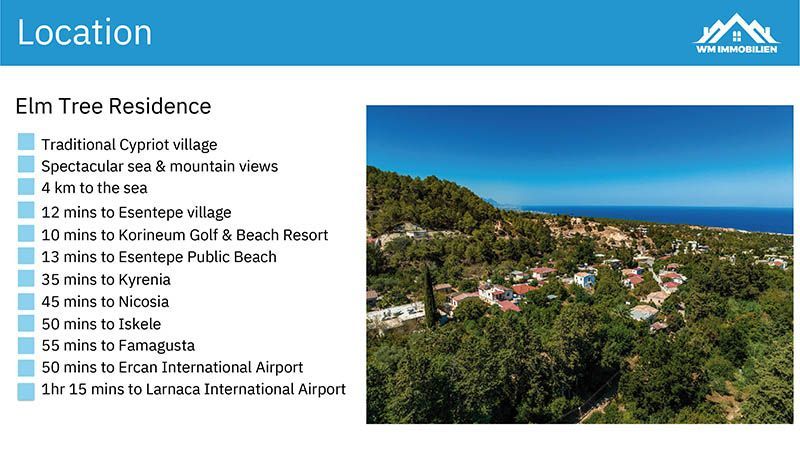 Location

WM IMMOBILIEN

Elm Tree Residence

Traditional Cypriot village
Spectacular sea & mountain views
4 km to the sea
12 mins to Esentepe village
10 mins to Korineum Golf & Beach Resort
13 mins to Esentepe Public Beach
35 mins to Kyrenia
45 mins to Nicosia
50 mins to Iskele
55 mins to Famagusta
50 mins to Ercan International Airport
1hr 15 mins to Larnaca International Airport